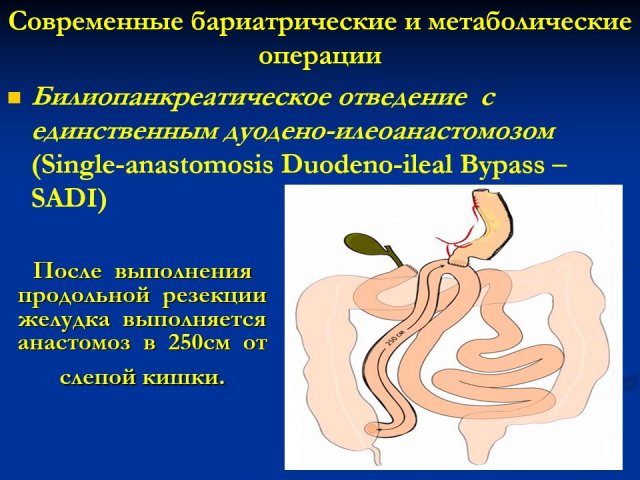 Современные бариатрические и метаболические операции

Билиопанкреатическое отведение с единственным дуодено-илеоанастомозом (Single-anastomosis Duodeno-ileal Bypass – SADI)

После выполнения продольной резекции желудка выполняется анастомоз в 250см от слепой кишки.

250 см